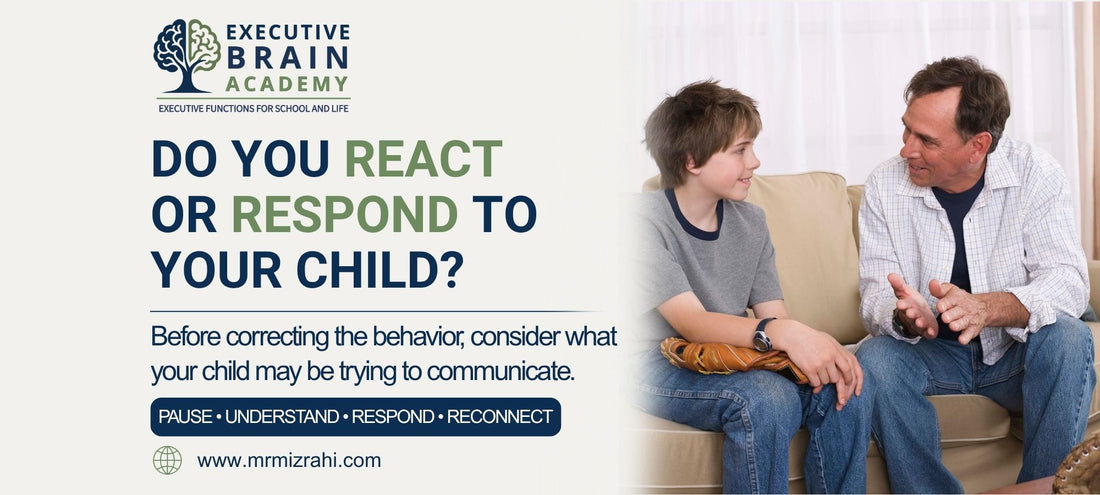 EXECUTIVE BRAIN ACADEMY
EXECUTIVE FUNCTIONS FOR SCHOOL AND LIFE

DO YOU REACT OR RESPOND TO YOUR CHILD?

Before correcting the behavior, consider what your child may be trying to communicate.

PAUSE • UNDERSTAND • RESPOND • RECONNECT

www.mrmizrahi.com